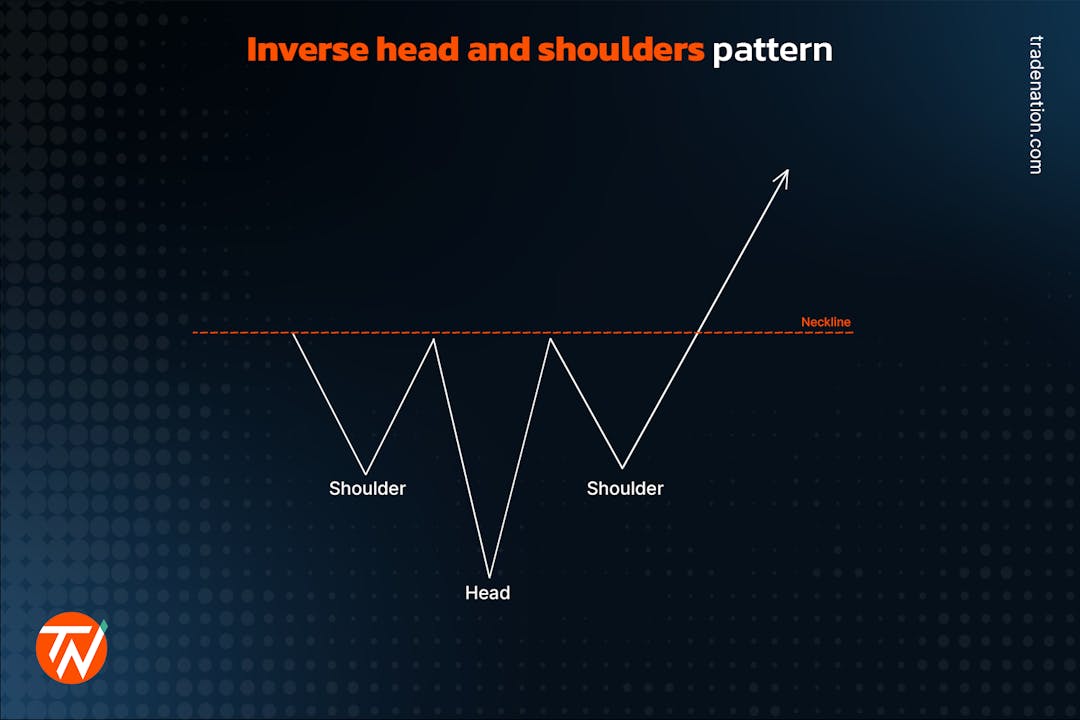 Inverse head and shoulders pattern

tradenation.com

Neckline

Shoulder

Shoulder

Head

TN